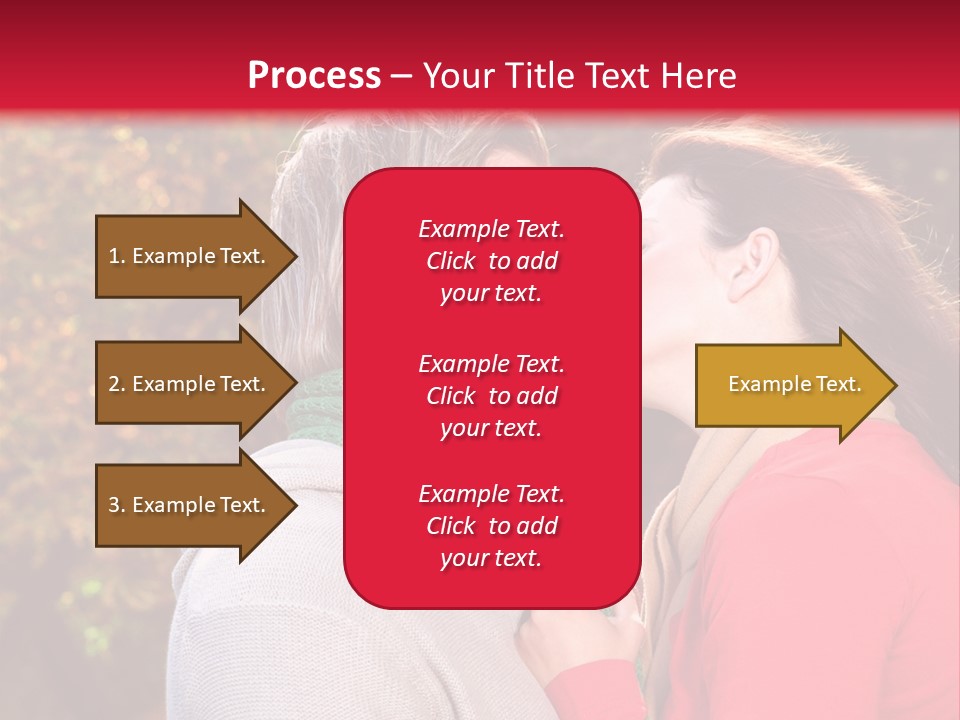 Process – Your Title Text Here

1. Example Text.

2. Example Text.

3. Example Text.

Example Text. Click to add your text.

Example Text. Click to add your text.

Example Text. Click to add your text.

Example Text.